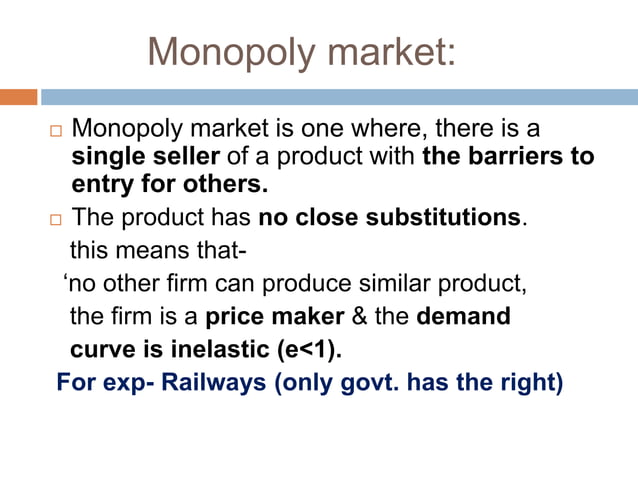 Monopoly market:

□ Monopoly market is one where, there is a single seller of a product with the barriers to entry for others.

□ The product has no close substitutions. this means that- ‘no other firm can produce similar product, the firm is a price maker & the demand curve is inelastic (e<1).

For exp- Railways (only govt. has the right)